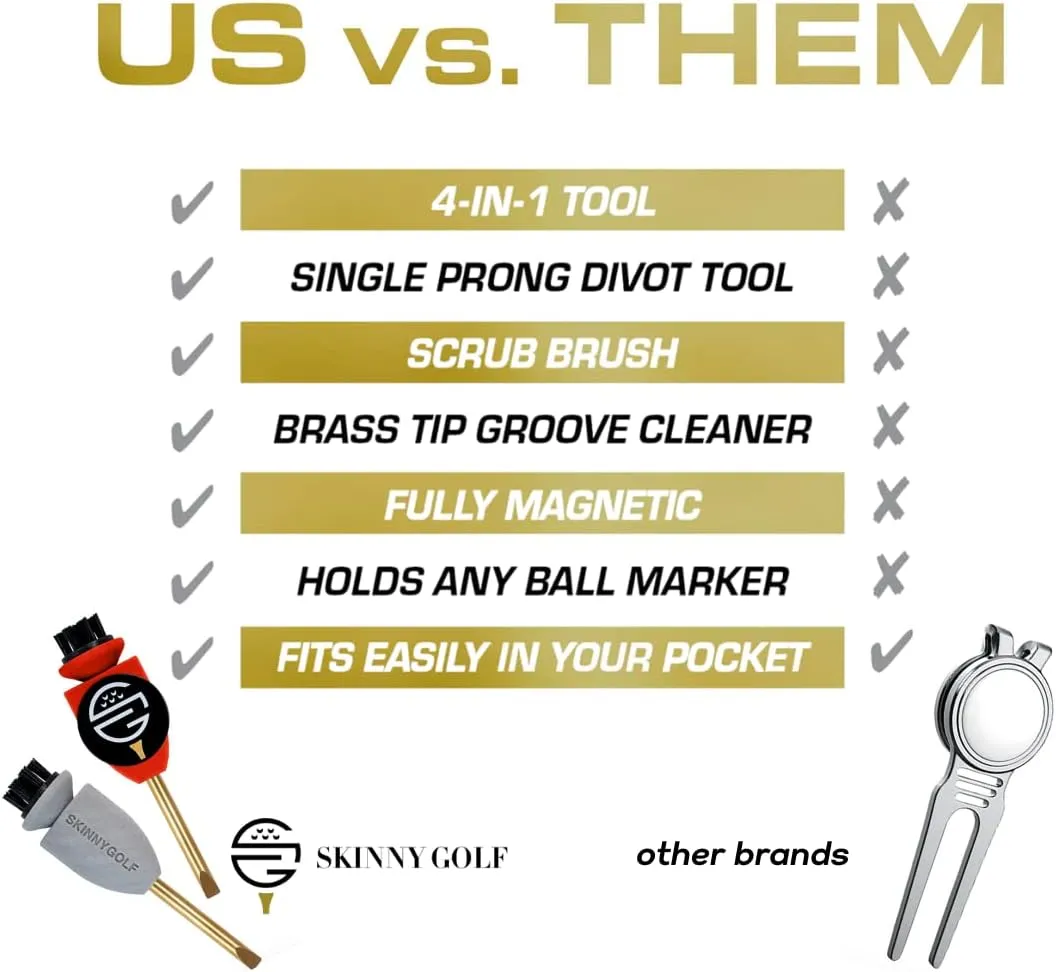 US vs. THEM

✓ 4-IN-1 TOOL ✗
✓ SINGLE PRONG DIVOT TOOL ✗
✓ SCRUB BRUSH ✗
✓ BRASS TIP GROOVE CLEANER ✗
✓ FULLY MAGNETIC ✗
✓ HOLDS ANY BALL MARKER ✗
✓ FITS EASILY IN YOUR POCKET ✓

SKINNYGOLF

SKINNY GOLF

other brands